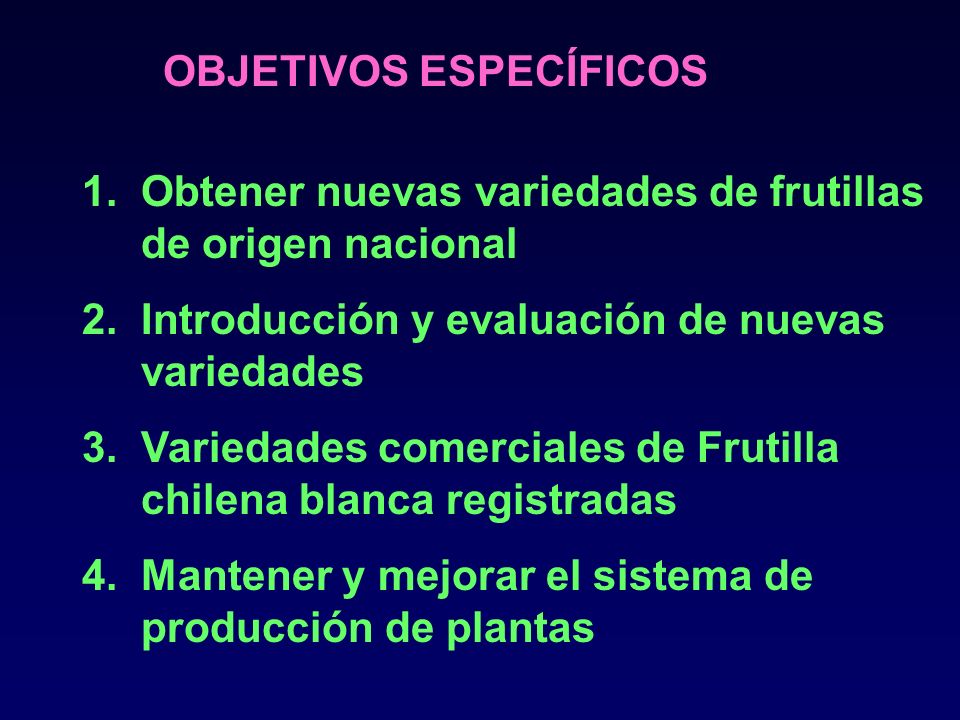 OBJETIVOS ESPECÍFICOS

1. Obtener nuevas variedades de frutillas de origen nacional
2. Introducción y evaluación de nuevas variedades
3. Variedades comerciales de Frutilla chilena blanca registradas
4. Mantener y mejorar el sistema de producción de plantas